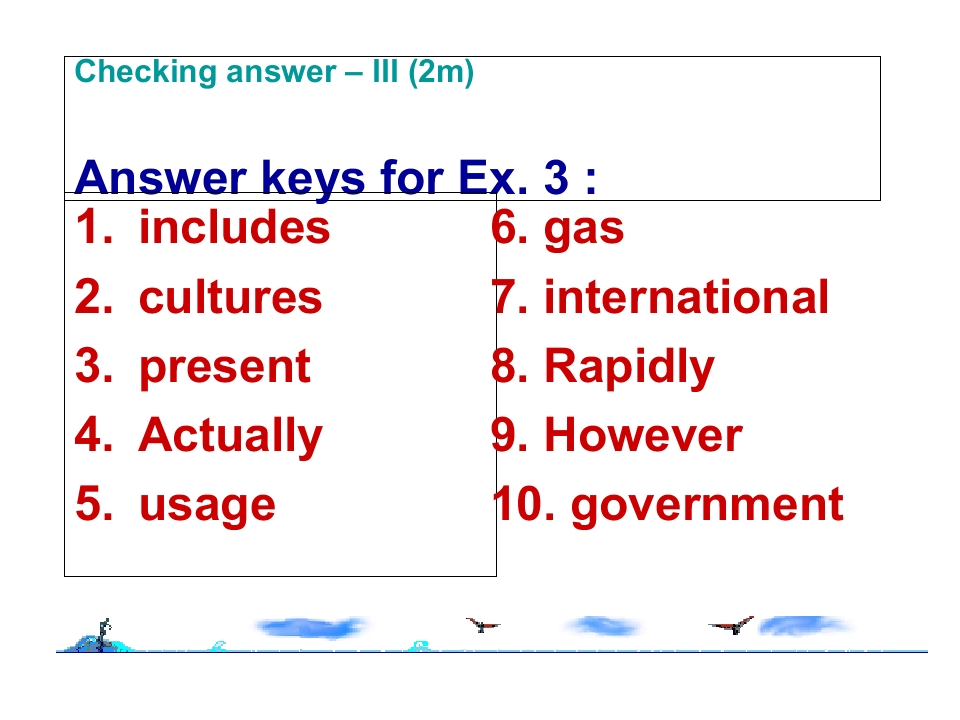 Checking answer – III (2m)

Answer keys for Ex. 3 :

1. includes
2. cultures
3. present
4. Actually
5. usage

6. gas
7. international
8. Rapidly
9. However
10. government